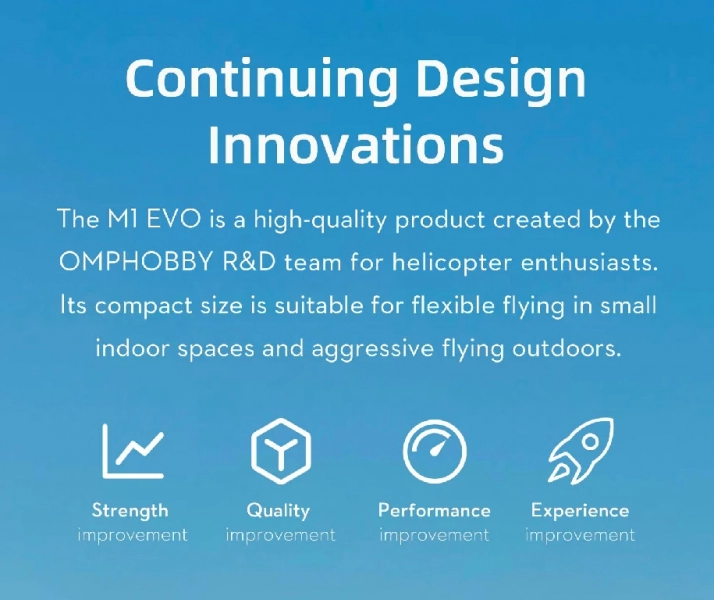 Continuing Design Innovations

The M1 EVO is a high-quality product created by the OMPHOBBY R&D team for helicopter enthusiasts. Its compact size is suitable for flexible flying in small indoor spaces and aggressive flying outdoors.

Strength
improvement

Quality
improvement

Performance
improvement

Experience
improvement